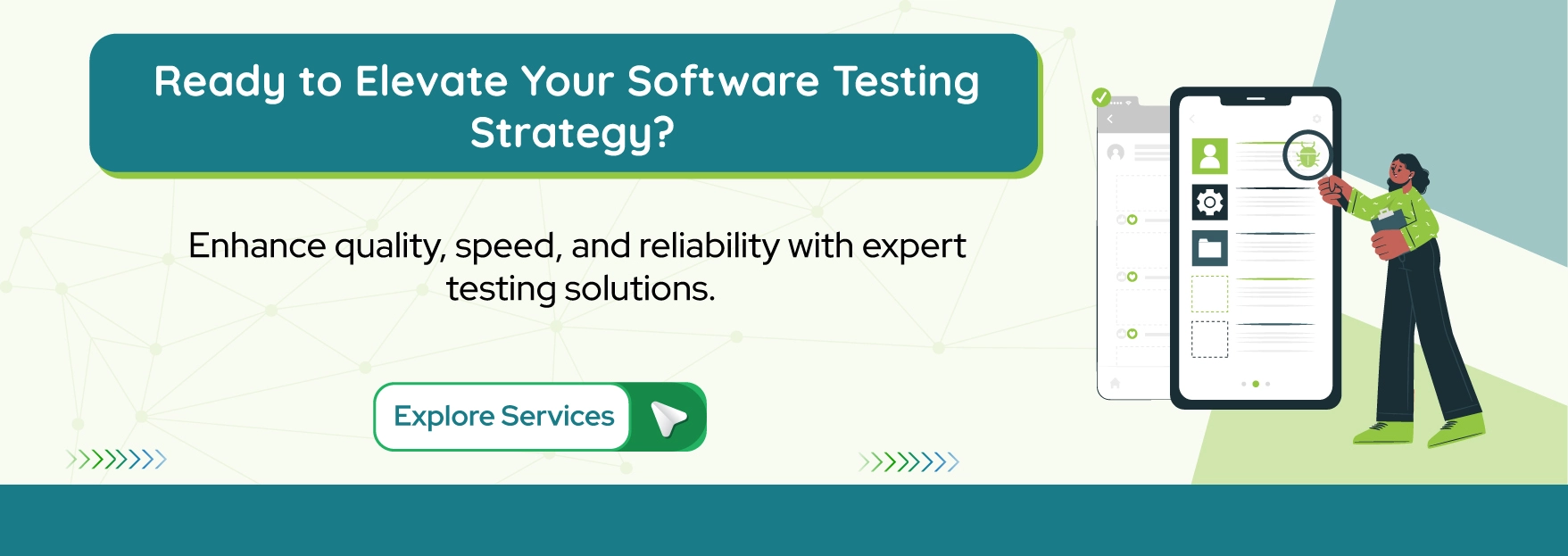 Ready to Elevate Your Software Testing Strategy?

Enhance quality, speed, and reliability with expert testing solutions.

Explore Services